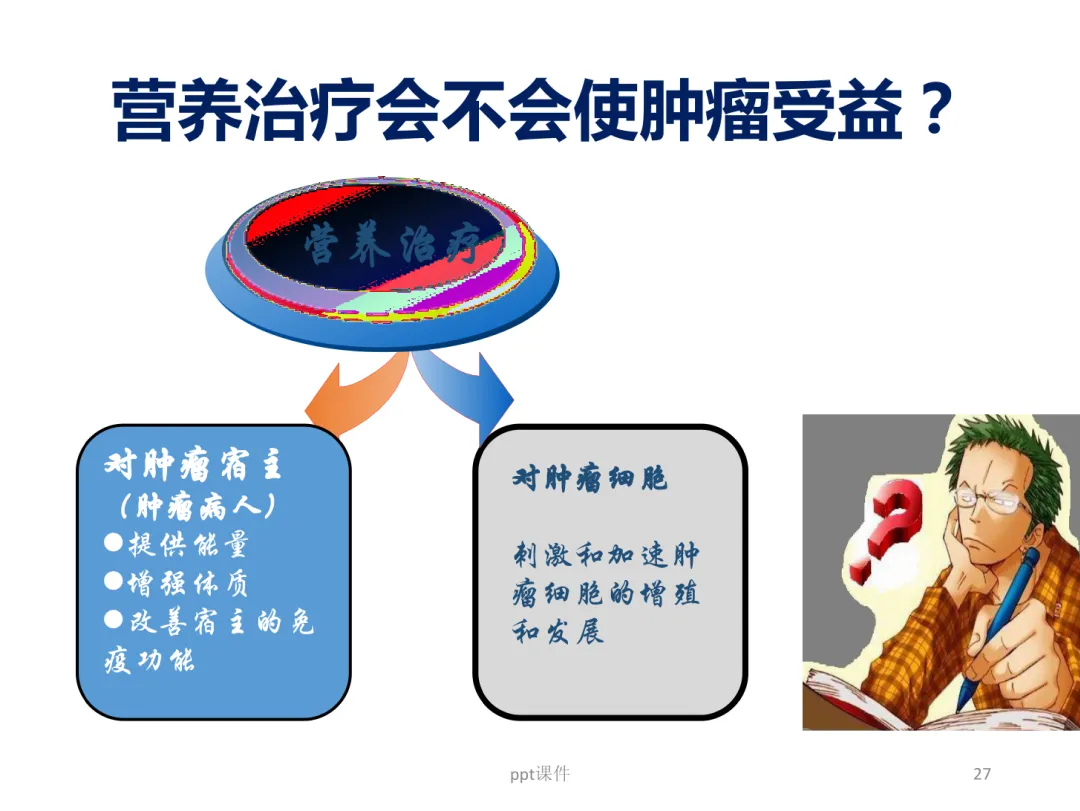 营养治疗会不会使肿瘤受益？

营养治疗

对肿瘤宿主
（肿瘤病人）
●提供能量
●增强体质
●改善宿主的免疫功能

对肿瘤细胞

刺激和加速肿瘤细胞的增殖和发展

ppt课件

27